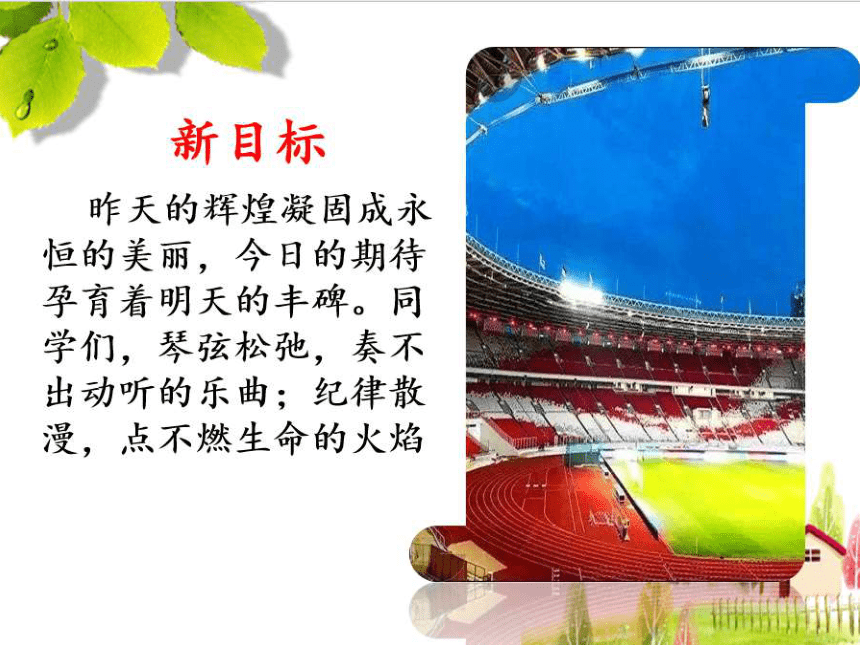 新目标

昨天的辉煌凝固成永恒的美丽，今日的期待孕育着明天的丰碑。同学们，琴弦松弛，奏不出动听的乐曲；纪律散漫，点不燃生命的火焰